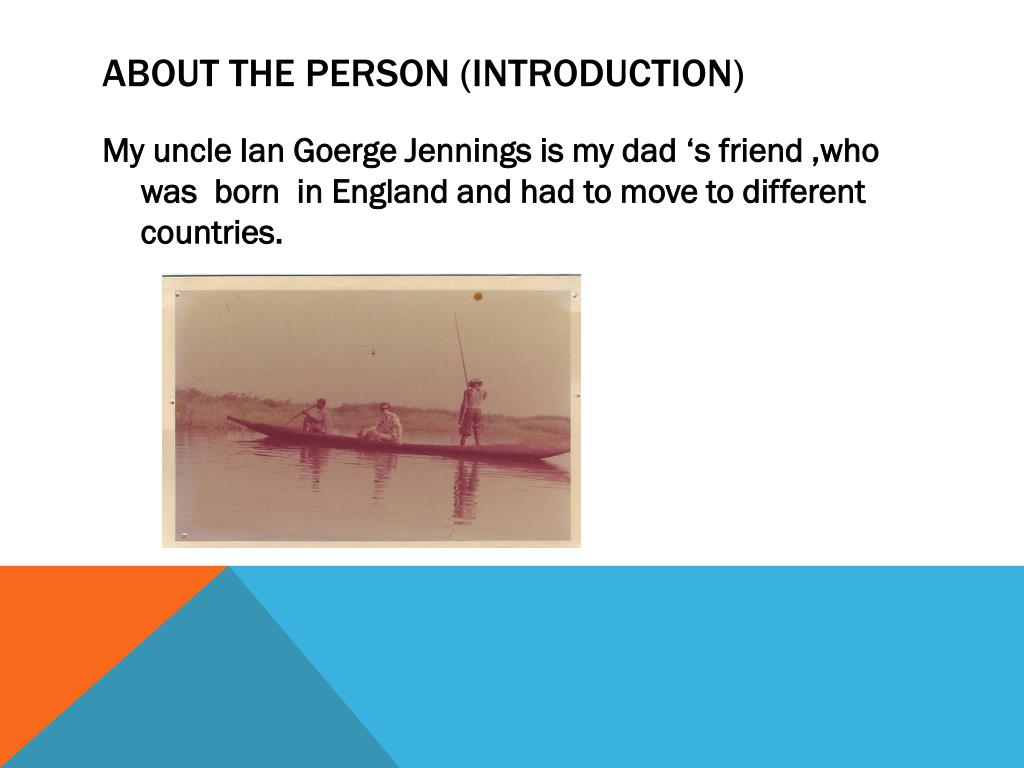 ABOUT THE PERSON (INTRODUCTION)

My uncle Ian Goerge Jennings is my dad ‘s friend ,who was born in England and had to move to different countries.